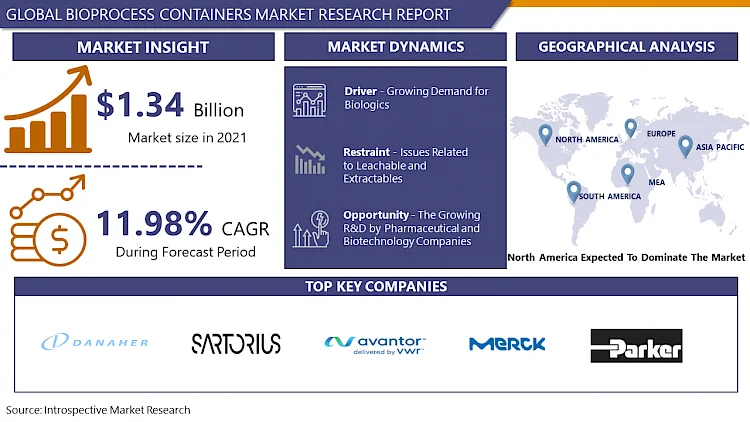 GLOBAL BIOPROCESS CONTAINERS MARKET RESEARCH REPORT

MARKET INSIGHT

$1.34 Billion
Market size in 2021

11.98% CAGR
During Forecast Period

MARKET DYNAMICS

Driver - Growing Demand for Biologics

Restraint - Issues Related to Leachable and Extractables

Opportunity - The Growing R&D by Pharmaceutical and Biotechnology Companies

GEOGRAPHICAL ANALYSIS

NORTH AMERICA
EUROPE
ASIA PACIFIC
MEA
SOUTH AMERICA

North America Expected To Dominate The Market

TOP KEY COMPANIES

DANAHER
SARTORIUS
avantor delivered by vwr
MERCK
Parker

Source: Introspective Market Research